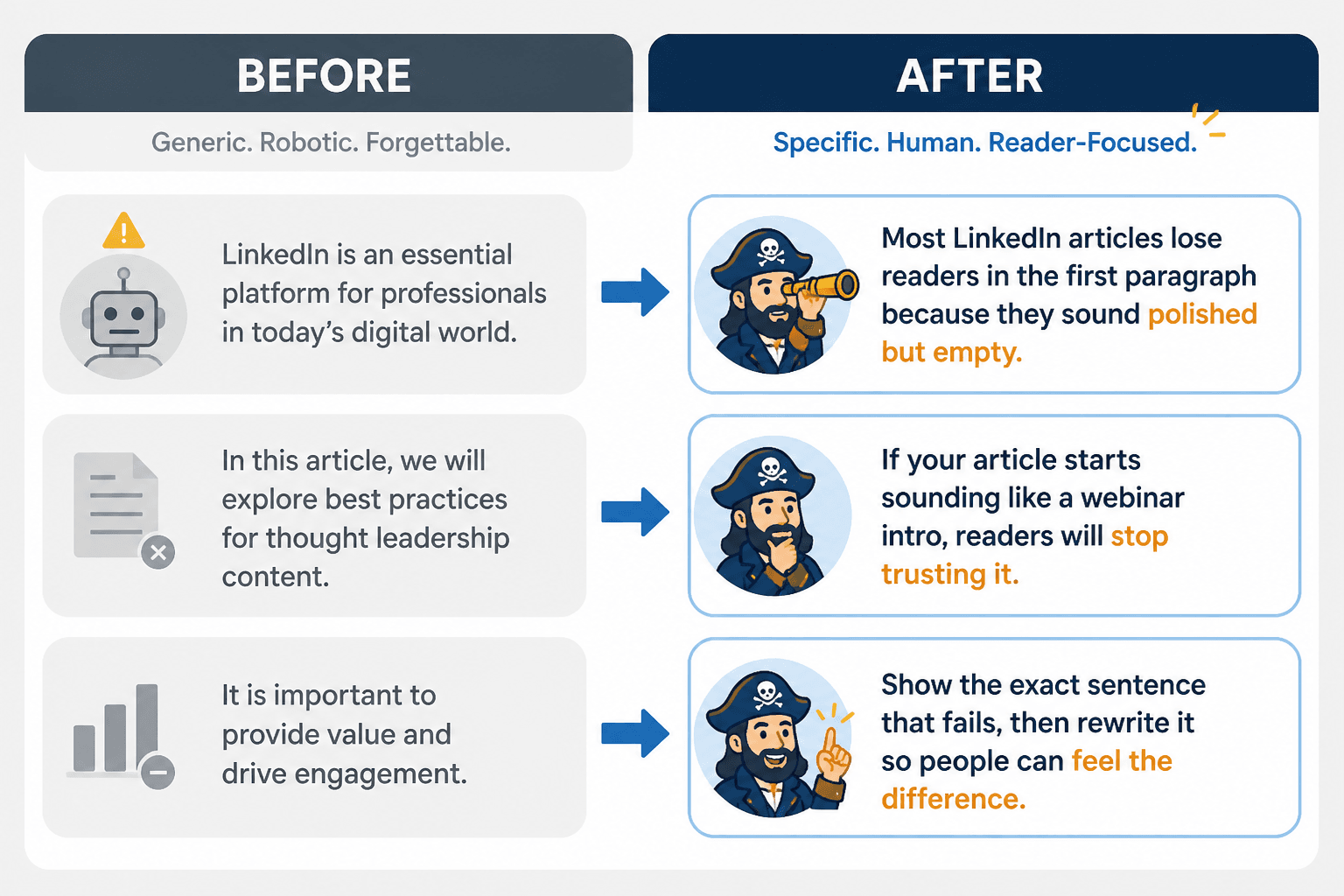 BEFORE

Generic. Robotic. Forgettable.

LinkedIn is an essential platform for professionals in today's digital world.

In this article, we will explore best practices for thought leadership content.

It is important to provide value and drive engagement.

AFTER

Specific. Human. Reader-Focused.

Most LinkedIn articles lose readers in the first paragraph because they sound polished but empty.

If your article starts sounding like a webinar intro, readers will stop trusting it.

Show the exact sentence that fails, then rewrite it so people can feel the difference.